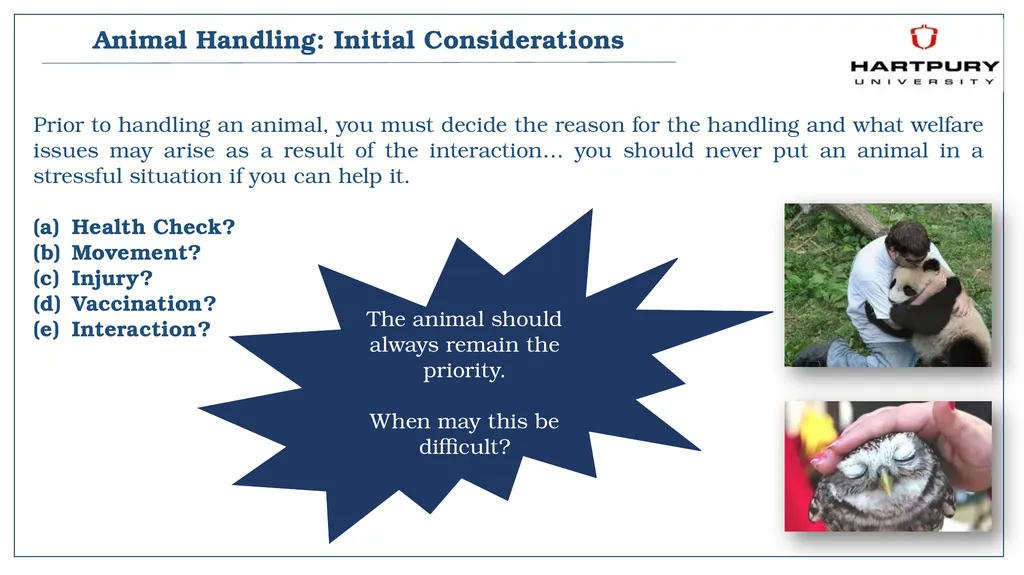 Animal Handling: Initial Considerations

HARTPURY
UNIVERSITY

Prior to handling an animal, you must decide the reason for the handling and what welfare issues may arise as a result of the interaction… you should never put an animal in a stressful situation if you can help it.

(a) Health Check?
(b) Movement?
(c) Injury?
(d) Vaccination?
(e) Interaction?

The animal should always remain the priority.

When may this be difficult?